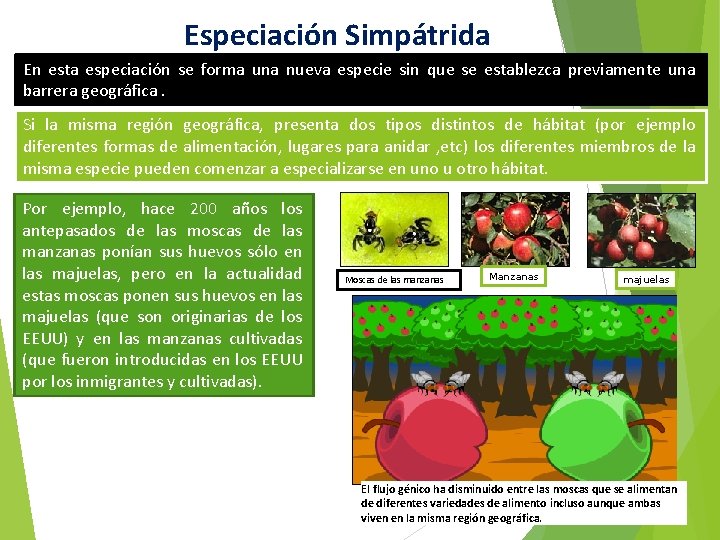 Especiación Simpátrida

En esta especiación se forma una nueva especie sin que se establezca previamente una barrera geográfica .

Si la misma región geográfica, presenta dos tipos distintos de hábitat (por ejemplo diferentes formas de alimentación, lugares para anidar ,etc) los diferentes miembros de la misma especie pueden comenzar a especializarse en uno u otro hábitat.

Por ejemplo, hace 200 años los antepasados de las moscas de las manzanas ponían sus huevos sólo en las majuelas, pero en la actualidad estas moscas ponen sus huevos en las majuelas (que son originarias de los EEUU) y en las manzanas cultivadas (que fueron introducidas en los EEUU por los inmigrantes y cultivadas).

Moscas de las manzanas

Manzanas

majuelas

El flujo génico ha disminuido entre las moscas que se alimentan de diferentes variedades de alimento incluso aunque ambas viven en la misma región geográfica.